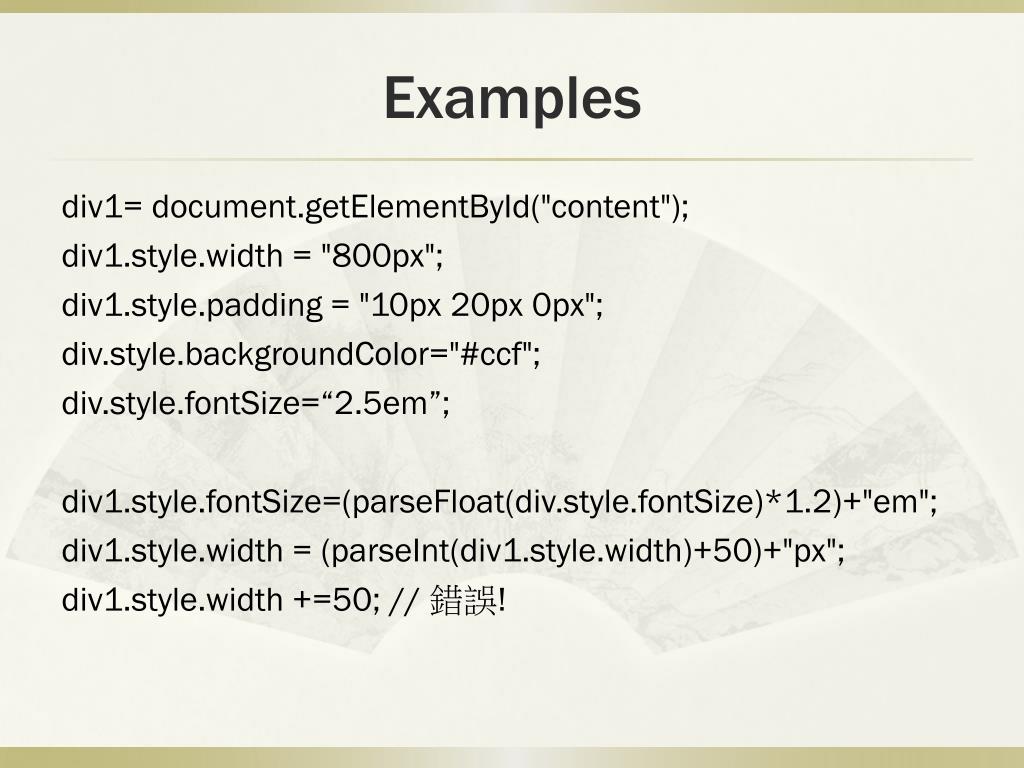 Examples

div1= document.getElementById("content");
div1.style.width = "800px";
div1.style.padding = "10px 20px 0px";
div.style.backgroundColor="#ccf";
div.style.fontSize=“2.5em”;

div1.style.fontSize=(parseFloat(div.style.fontSize)*1.2)+"em";
div1.style.width = (parseInt(div1.style.width)+50)+"px";
div1.style.width +=50; // 錯誤!